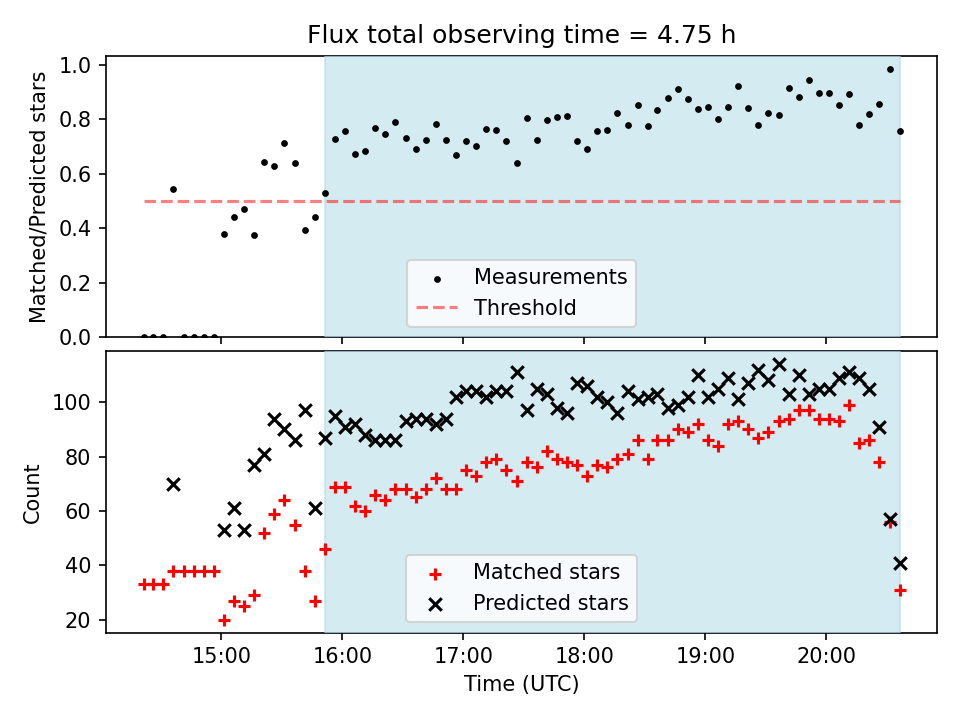 Flux total observing time = 4.75 h

Matched/Predicted stars

1.0
0.8
0.6
0.4
0.2
0.0

Measurements
Threshold

Count

100
80
60
40
20

Matched stars
Predicted stars

15:00
16:00
17:00
18:00
19:00
20:00

Time (UTC)